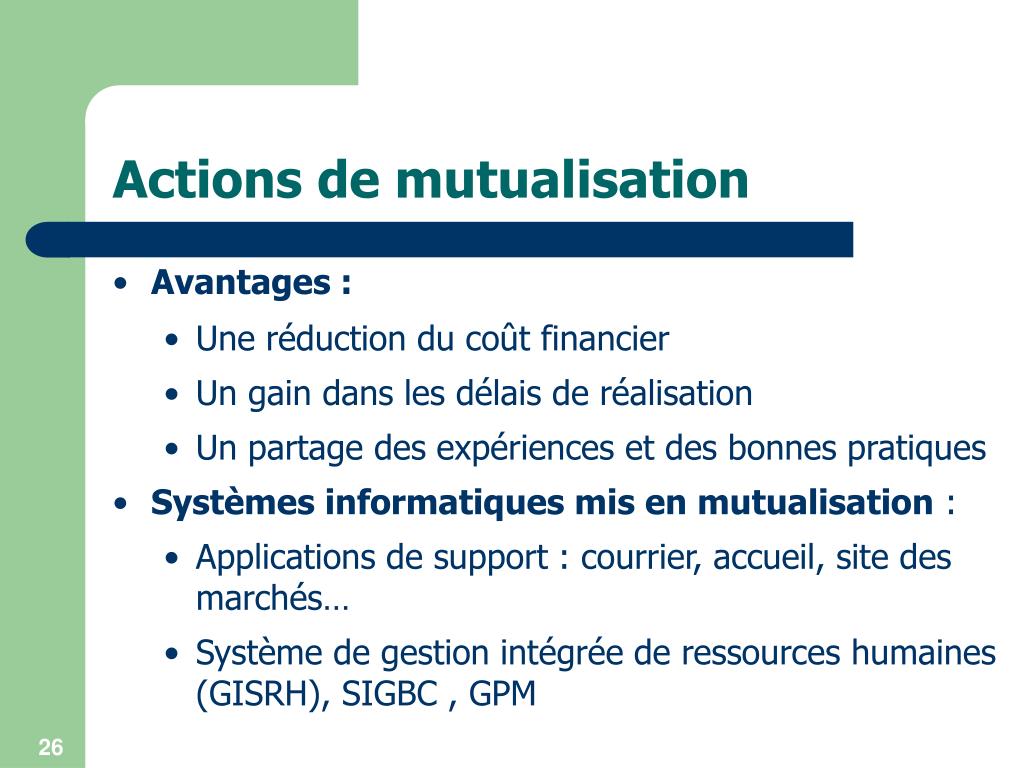 Actions de mutualisation

• Avantages :
  • Une réduction du coût financier
  • Un gain dans les délais de réalisation
  • Un partage des expériences et des bonnes pratiques
• Systèmes informatiques mis en mutualisation :
  • Applications de support : courrier, accueil, site des marchés…
  • Système de gestion intégrée de ressources humaines (GISRH), SIGBC , GPM

26